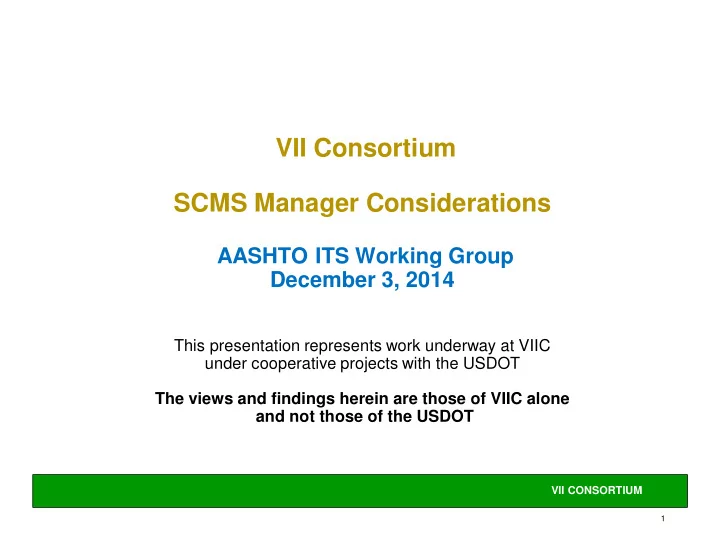 VII Consortium

SCMS Manager Considerations

AASHTO ITS Working Group
December 3, 2014

This presentation represents work underway at VIIC under cooperative projects with the USDOT

The views and findings herein are those of VIIC alone and not those of the USDOT

VII CONSORTIUM

1